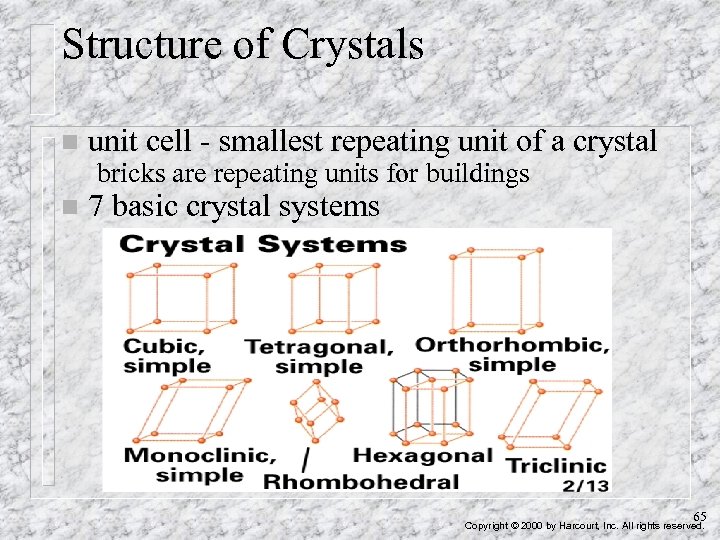 Structure of Crystals

unit cell - smallest repeating unit of a crystal

bricks are repeating units for buildings

7 basic crystal systems

Crystal Systems

Cubic, simple

Tetragonal, simple

Orthorhombic, simple

Monoclinic, simple

Rhombohedral

Hexagonal

Triclinic

2/13

65

Copyright © 2000 by Harcourt, Inc. All rights reserved.